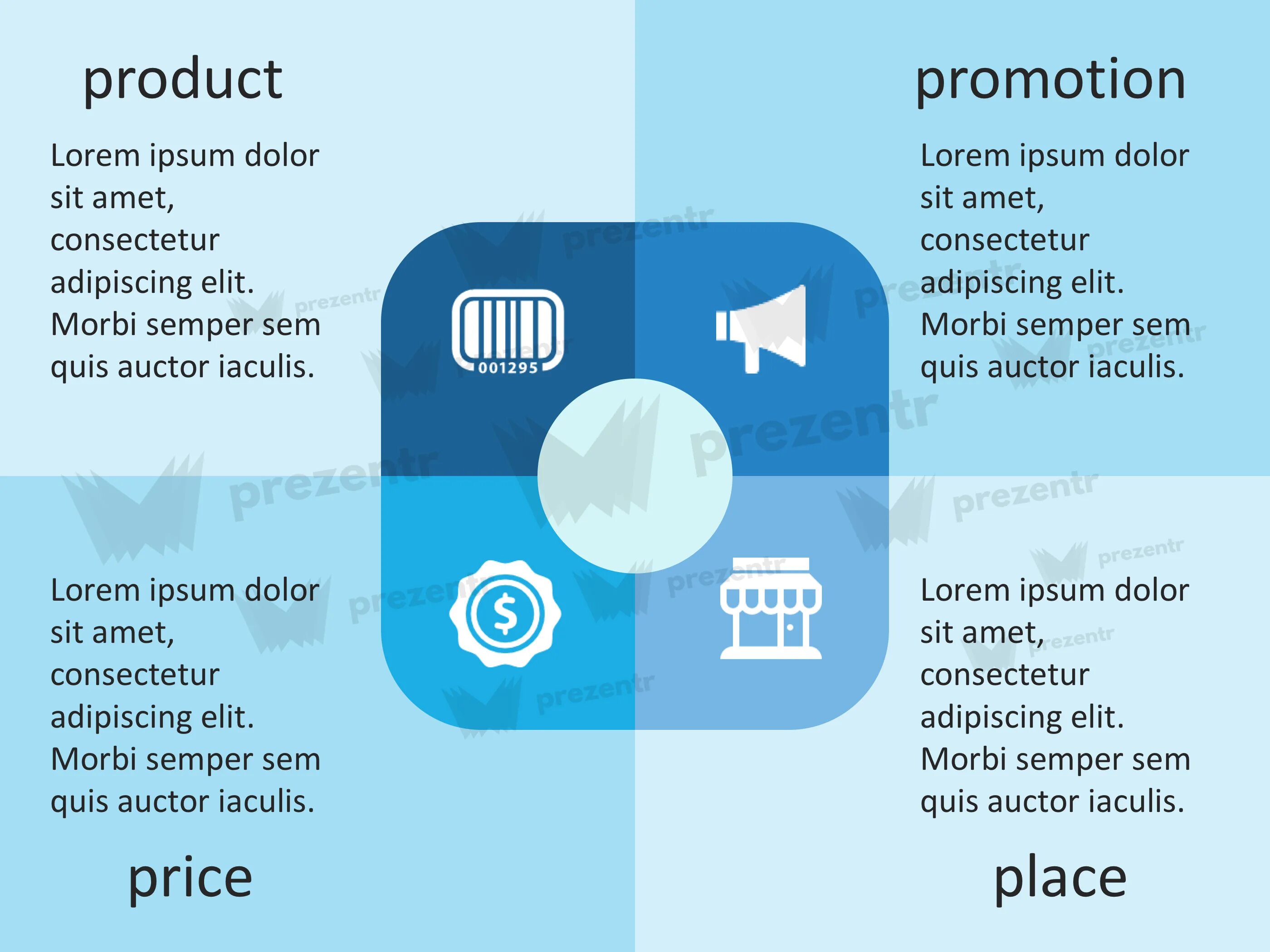 product

Lorem ipsum dolor sit amet, consectetur adipiscing elit. Morbi semper sem quis auctor iaculis.

promotion

Lorem ipsum dolor sit amet, consectetur adipiscing elit. Morbi semper sem quis auctor iaculis.

001295

$

Lorem ipsum dolor sit amet, consectetur adipiscing elit. Morbi semper sem quis auctor iaculis.

price

Lorem ipsum dolor sit amet, consectetur adipiscing elit. Morbi semper sem quis auctor iaculis.

place

prezentr